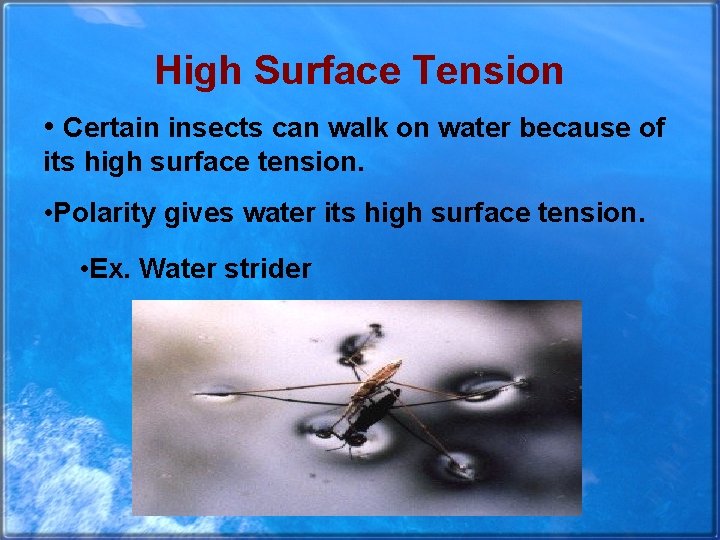 High Surface Tension

• Certain insects can walk on water because of its high surface tension.

•Polarity gives water its high surface tension.

•Ex. Water strider